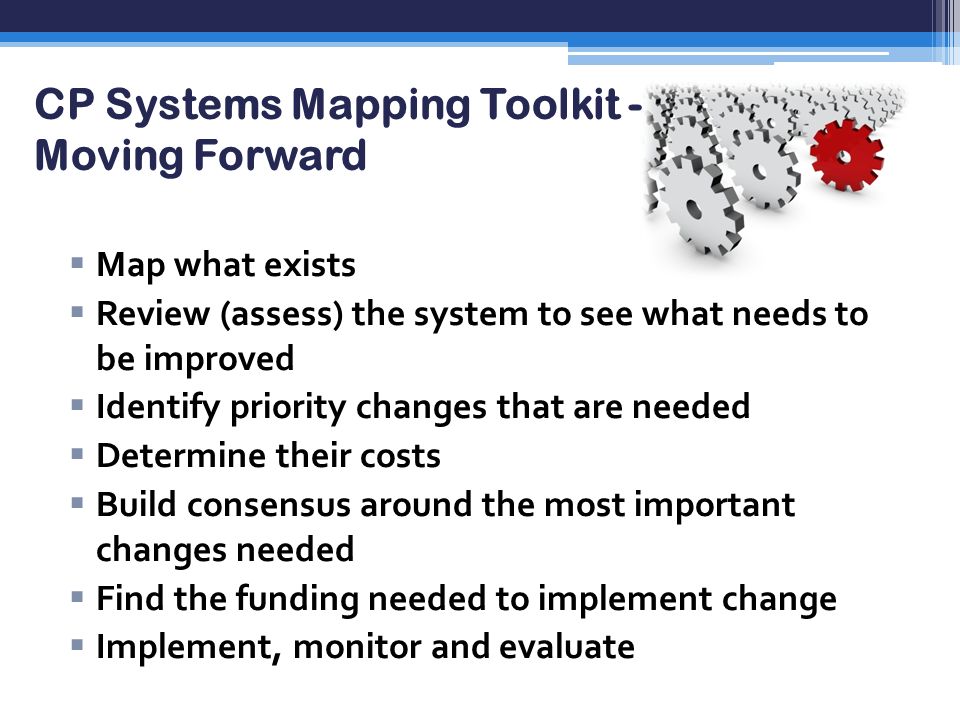 CP Systems Mapping Toolkit - Moving Forward

▪ Map what exists
▪ Review (assess) the system to see what needs to be improved
▪ Identify priority changes that are needed
▪ Determine their costs
▪ Build consensus around the most important changes needed
▪ Find the funding needed to implement change
▪ Implement, monitor and evaluate